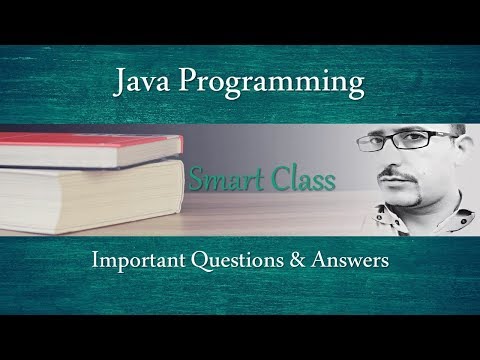 Java Programming

Smart Class

Important Questions & Answers